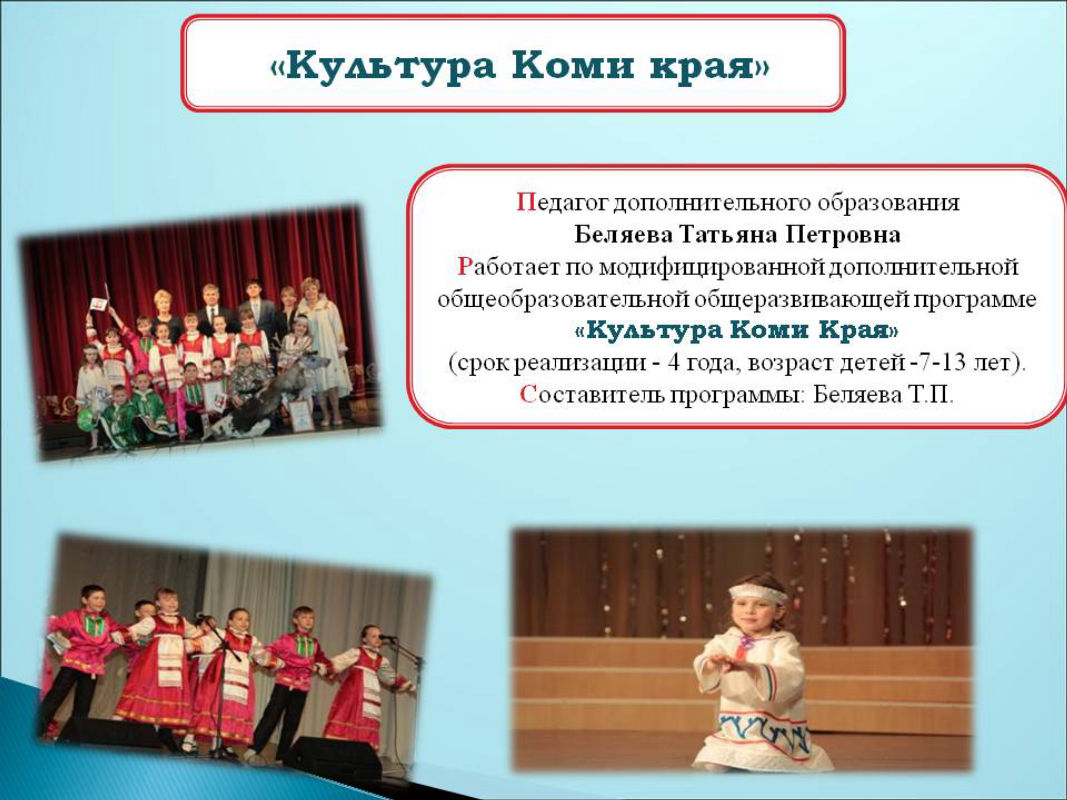 «Культура Коми края»

Педагог дополнительного образования
Беляева Татьяна Петровна
Работает по модифицированной дополнительной общеобразовательной общеразвивающей программе
«Культура Коми Края»
(срок реализации - 4 года, возраст детей -7-13 лет).
Составитель программы: Беляева Т.П.